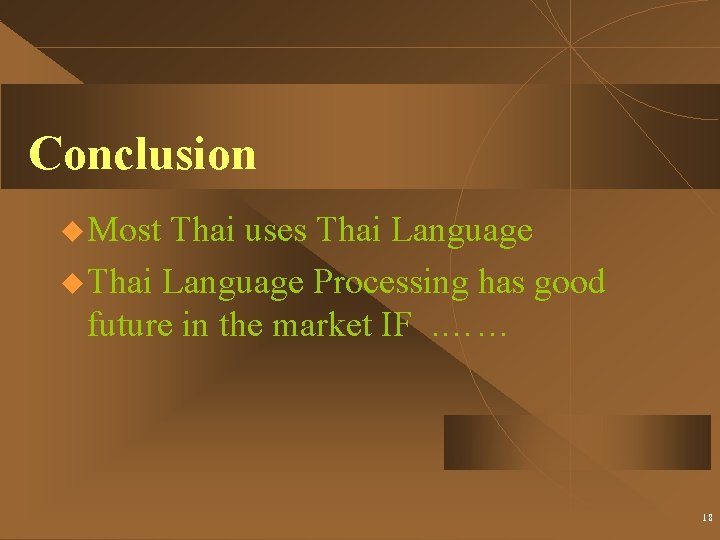 Conclusion

• Most Thai uses Thai Language
• Thai Language Processing has good future in the market IF …….

18